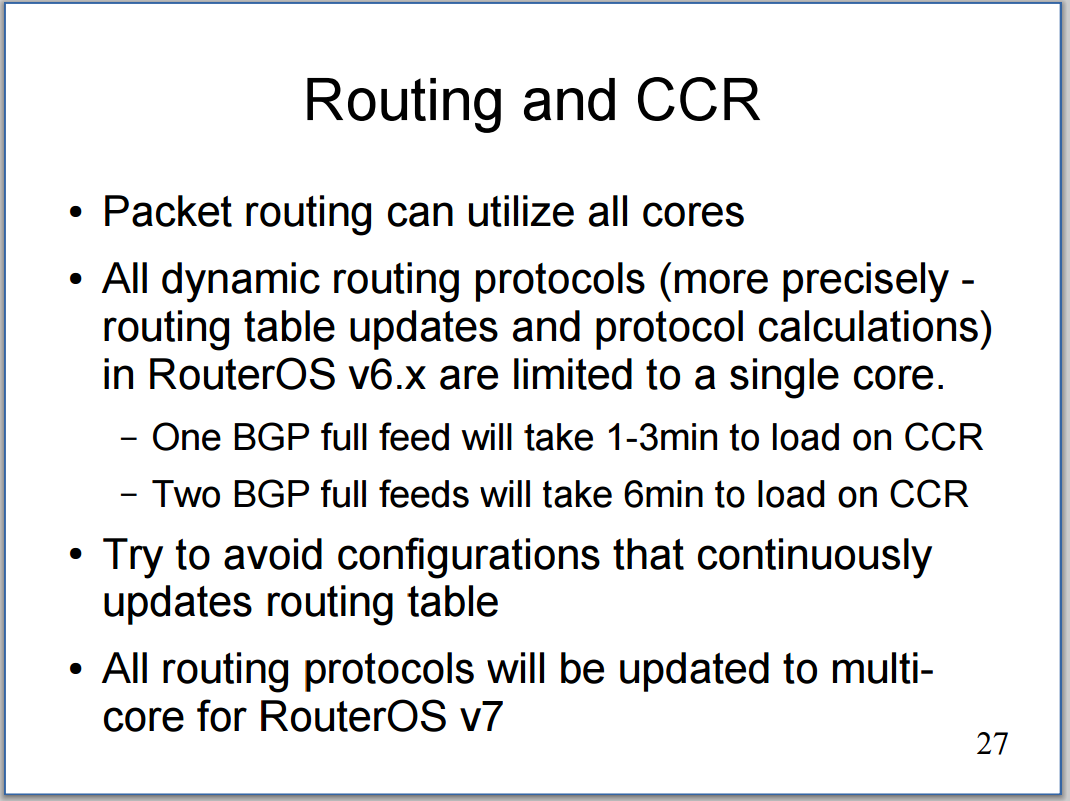 Routing and CCR

• Packet routing can utilize all cores

• All dynamic routing protocols (more precisely - routing table updates and protocol calculations) in RouterOS v6.x are limited to a single core.

– One BGP full feed will take 1-3min to load on CCR

– Two BGP full feeds will take 6min to load on CCR

• Try to avoid configurations that continuously updates routing table

• All routing protocols will be updated to multi-core for RouterOS v7

27